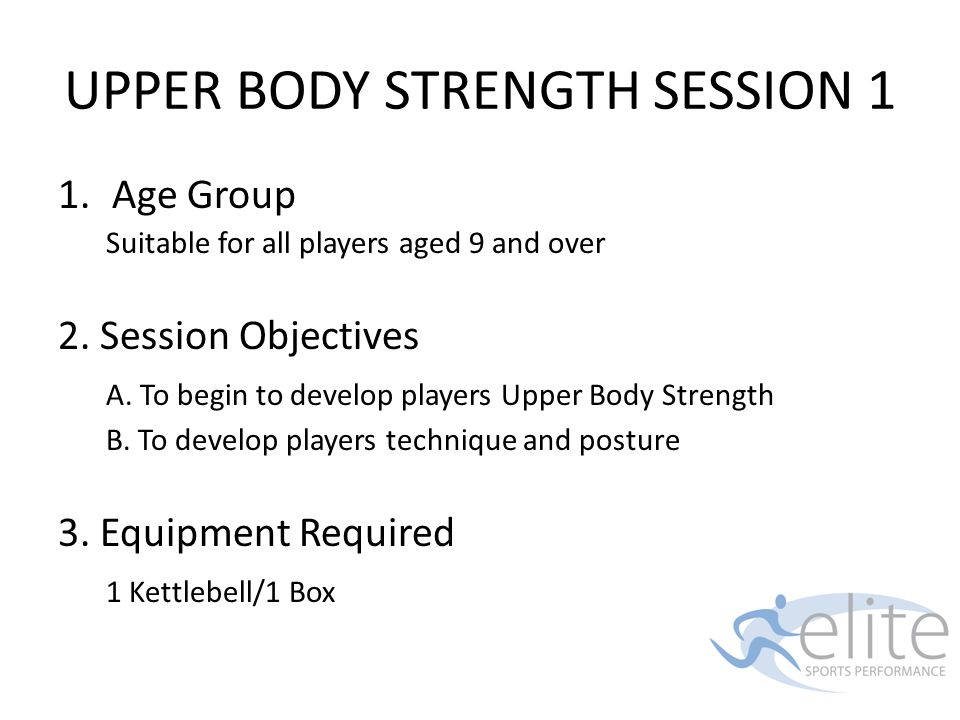 UPPER BODY STRENGTH SESSION 1

1. Age Group

Suitable for all players aged 9 and over

2. Session Objectives

A. To begin to develop players Upper Body Strength

B. To develop players technique and posture

3. Equipment Required

1 Kettlebell/1 Box

elite
SPORTS PERFORMANCE